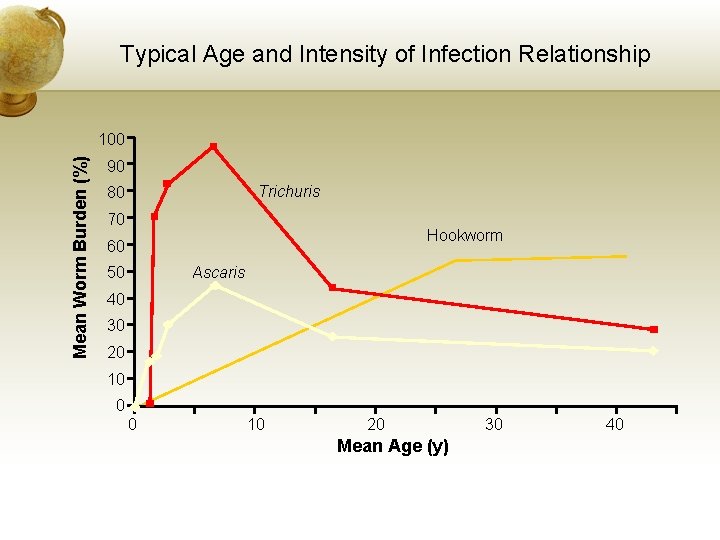 Typical Age and Intensity of Infection Relationship

Mean Worm Burden (%)

100
90
80
70
60
50
40
30
20
10
0

Trichuris

Hookworm

Ascaris

0
10
20
30
40

Mean Age (y)